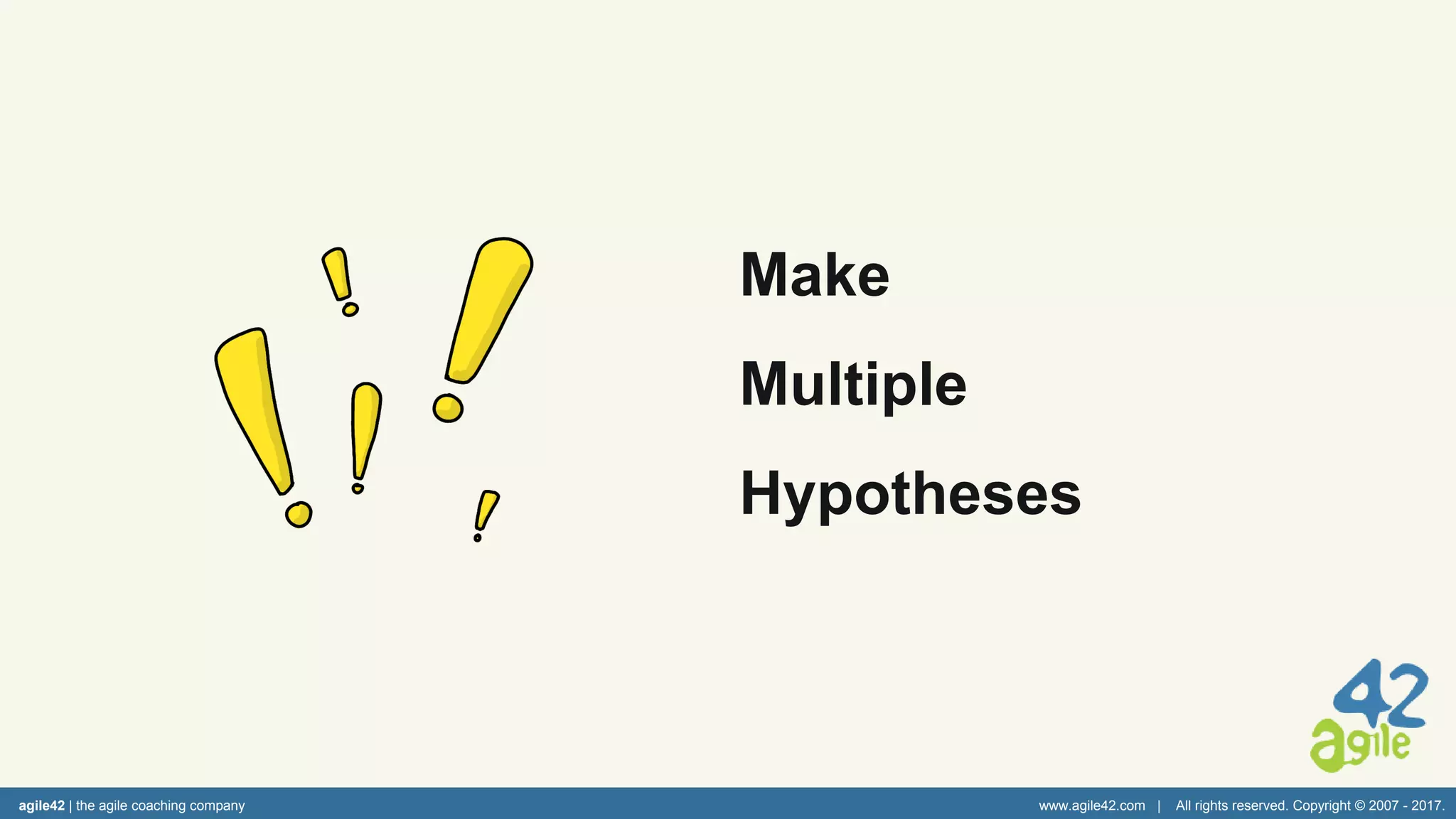 Make

Multiple

Hypotheses

42
agile

agile42 | the agile coaching company

www.agile42.com | All rights reserved. Copyright © 2007 - 2017.